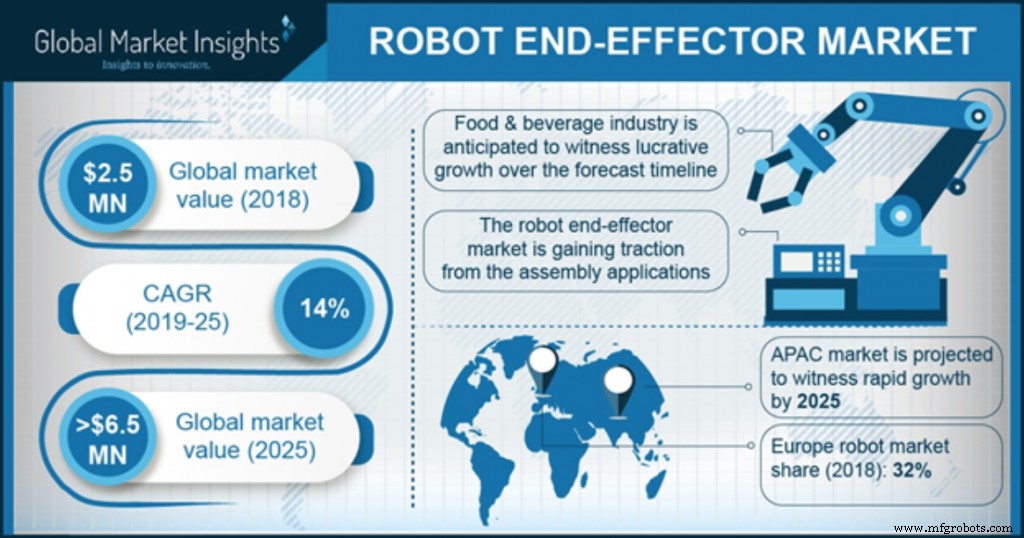 Global Market Insights
Insights to innovation.

ROBOT END-EFFECTOR MARKET

$2.5 MN
Global market value (2018)

CAGR (2019-25)
14%

>$6.5 MN
Global market value (2025)

Food & beverage industry is anticipated to witness lucrative growth over the forecast timeline

The robot end-effector market is gaining traction from the assembly applications

APAC market is projected to witness rapid growth by 2025

Europe robot market share (2018): 32%

www.mfgrobots.com